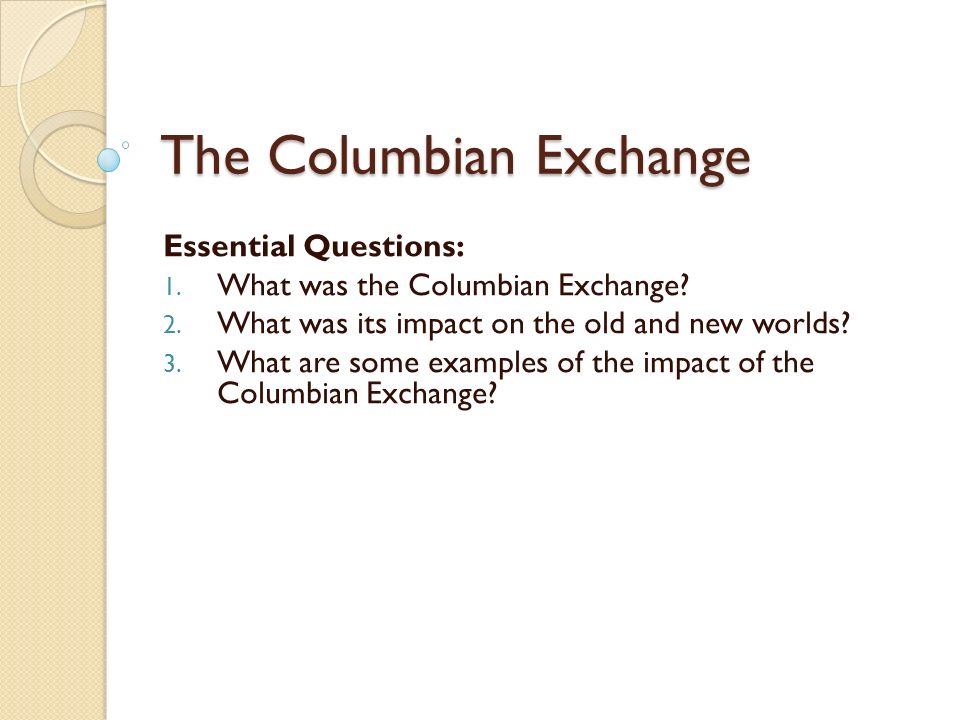 The Columbian Exchange

Essential Questions:
1. What was the Columbian Exchange?
2. What was its impact on the old and new worlds?
3. What are some examples of the impact of the Columbian Exchange?